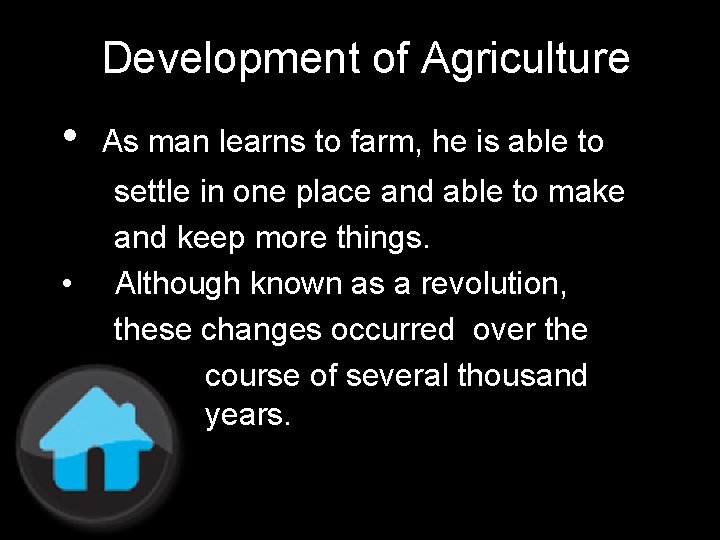 Development of Agriculture

• As man learns to farm, he is able to settle in one place and able to make and keep more things.

• Although known as a revolution, these changes occurred over the course of several thousand years.